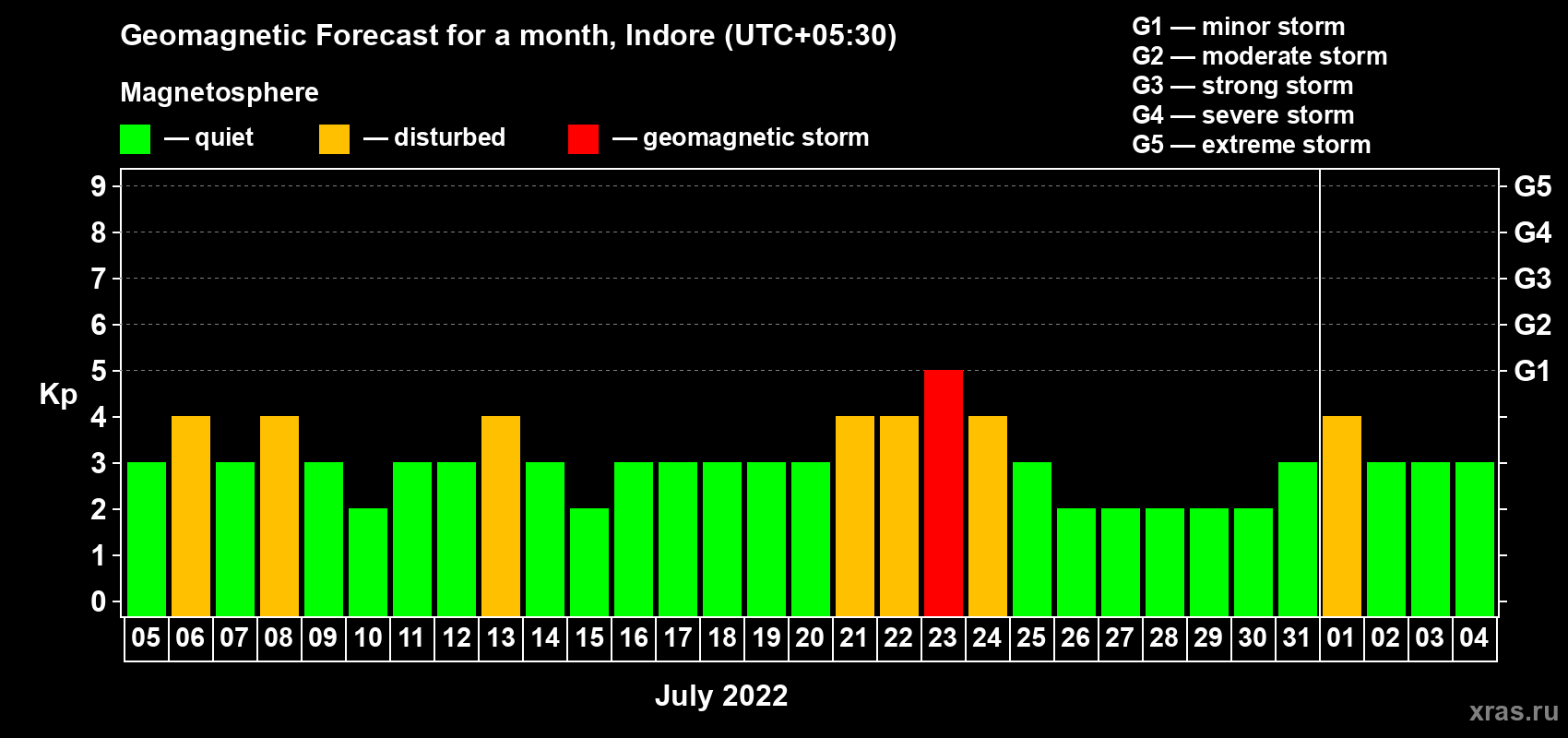 Geomagnetic Forecast for a month, Indore (UTC+05:30)

Magnetosphere

— quiet — disturbed — geomagnetic storm

G1 — minor storm
G2 — moderate storm
G3 — strong storm
G4 — severe storm
G5 — extreme storm

Kp

9
8
7
6
5
4
3
2
1
0

G5
G4
G3
G2
G1

05 06 07 08 09 10 11 12 13 14 15 16 17 18 19 20 21 22 23 24 25 26 27 28 29 30 31 01 02 03 04

July 2022

xras.ru